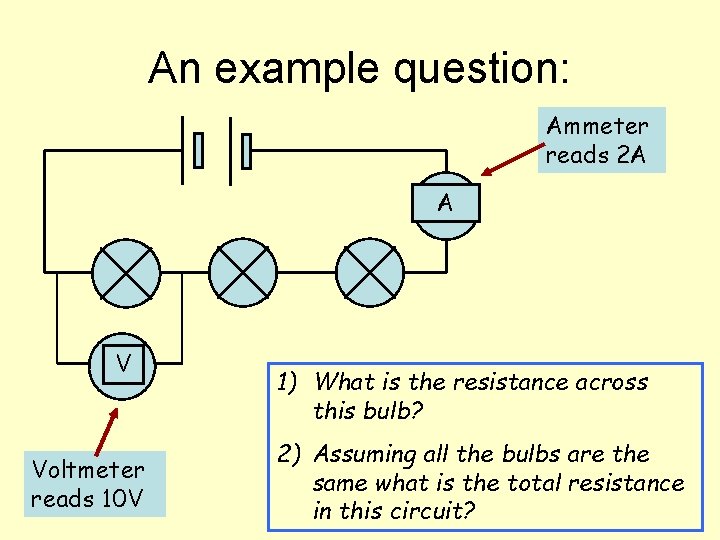 An example question:

Ammeter reads 2A

A

V

Voltmeter reads 10V

1) What is the resistance across this bulb?

2) Assuming all the bulbs are the same what is the total resistance in this circuit?